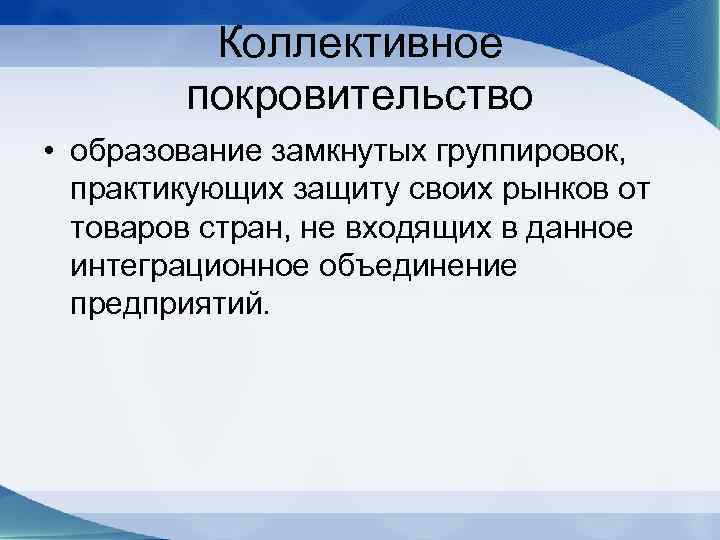 Коллективное покровительство

• образование замкнутых группировок, практикующих защиту своих рынков от товаров стран, не входящих в данное интеграционное объединение предприятий.